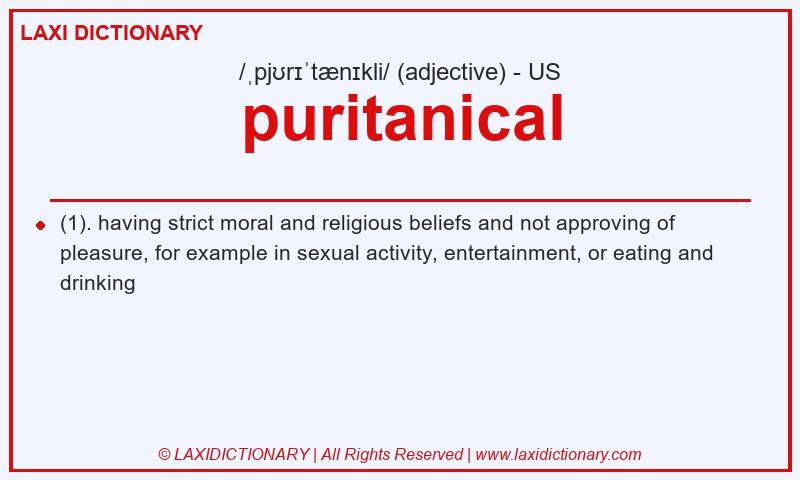 LAXI DICTIONARY

/ˌpjʊrɪˈtænɪkli/ (adjective) - US

puritanical

(1). having strict moral and religious beliefs and not approving of pleasure, for example in sexual activity, entertainment, or eating and drinking

© LAXIDICTIONARY | All Rights Reserved | www.laxidictionary.com